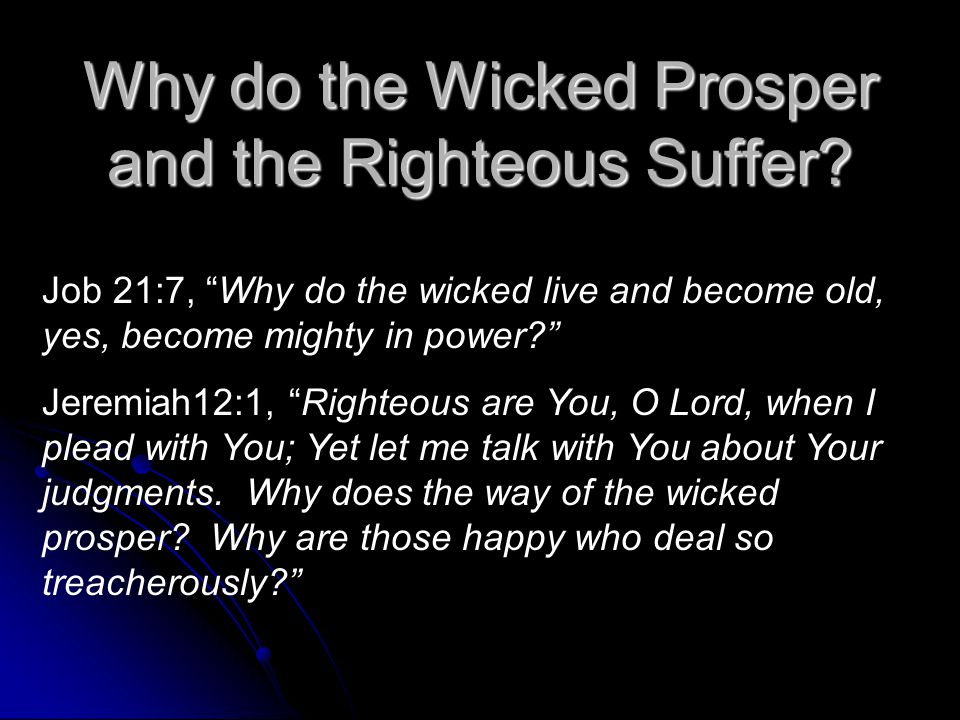 Why do the Wicked Prosper and the Righteous Suffer?

Job 21:7, “Why do the wicked live and become old, yes, become mighty in power?”

Jeremiah12:1, “Righteous are You, O Lord, when I plead with You; Yet let me talk with You about Your judgments. Why does the way of the wicked prosper? Why are those happy who deal so treacherously?”